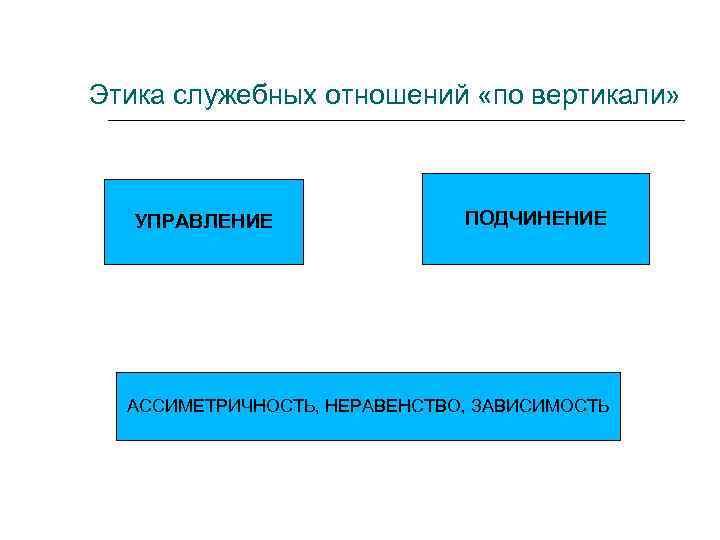 Этика служебных отношений «по вертикали»

УПРАВЛЕНИЕ

ПОДЧИНЕНИЕ

АССИМЕТРИЧНОСТЬ, НЕРАВЕНСТВО, ЗАВИСИМОСТЬ